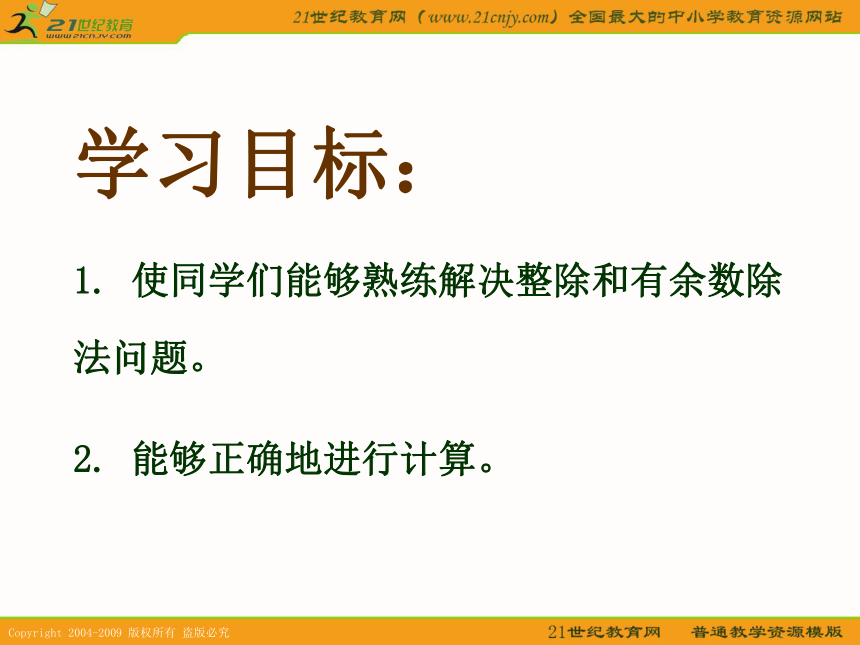 21世纪教育
www.21cnjy.com

21世纪教育网（www.21cnjy.com）全国最大的中小学教育资源网站

学习目标：

1. 使同学们能够熟练解决整除和有余数除法问题。

2. 能够正确地进行计算。

Copyright 2004-2009 版权所有 盗版必究

21世纪教育网 普通教学资源模版